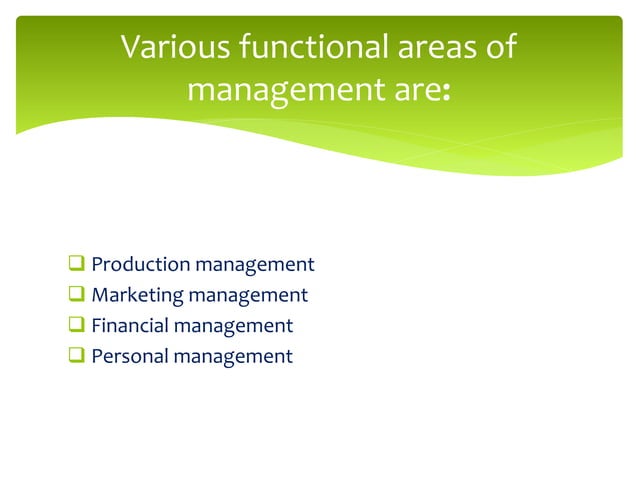 Various functional areas of management are:

❑ Production management
❑ Marketing management
❑ Financial management
❑ Personal management